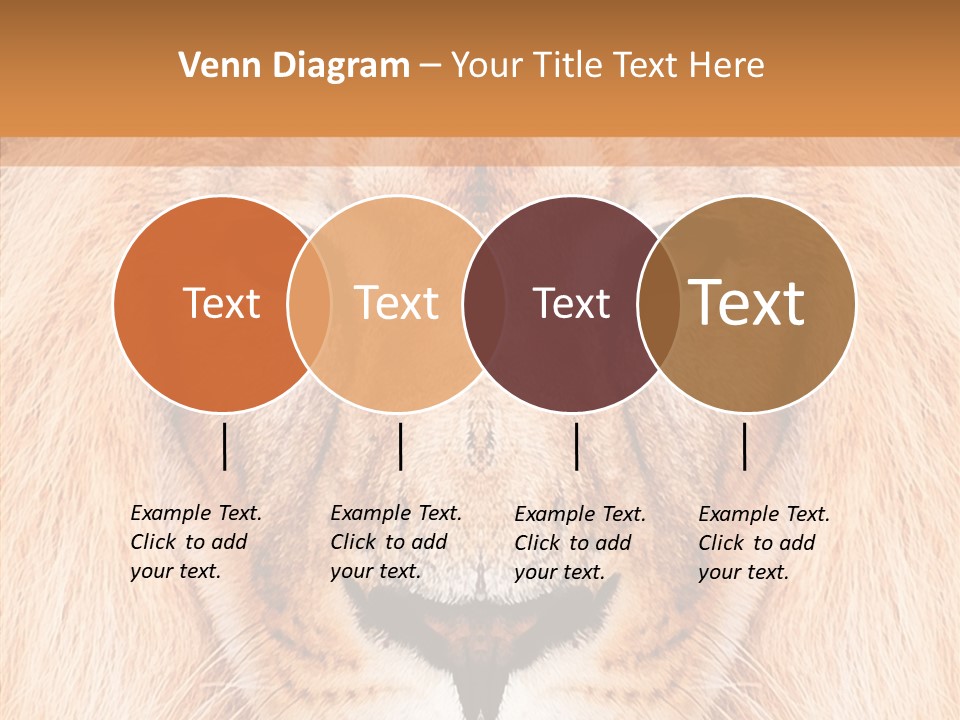 Venn Diagram – Your Title Text Here

Text

Text

Text

Text

Example Text. Click to add your text.

Example Text. Click to add your text.

Example Text. Click to add your text.

Example Text. Click to add your text.